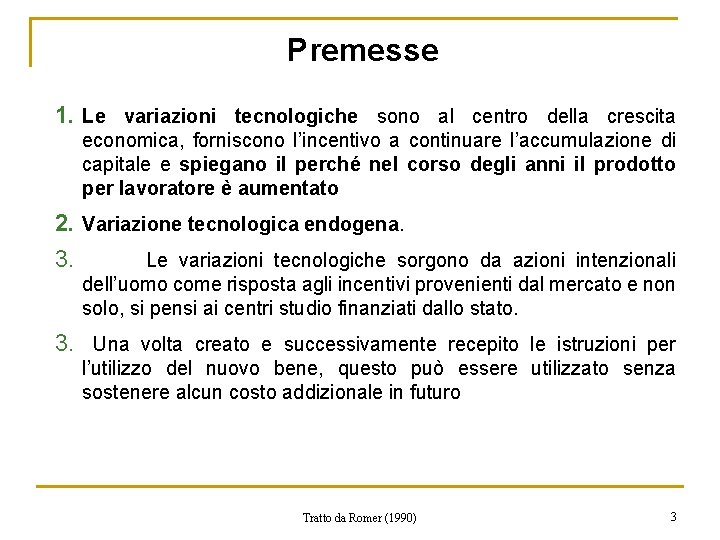 Premesse

1. Le variazioni tecnologiche sono al centro della crescita economica, forniscono l'incentivo a continuare l'accumulazione di capitale e spiegano il perché nel corso degli anni il prodotto per lavoratore è aumentato

2. Variazione tecnologica endogena.

3. Le variazioni tecnologiche sorgono da azioni intenzionali dell'uomo come risposta agli incentivi provenienti dal mercato e non solo, si pensi ai centri studio finanziati dallo stato.

3. Una volta creato e successivamente recepito le istruzioni per l'utilizzo del nuovo bene, questo può essere utilizzato senza sostenere alcun costo addizionale in futuro

Tratto da Romer (1990)

3